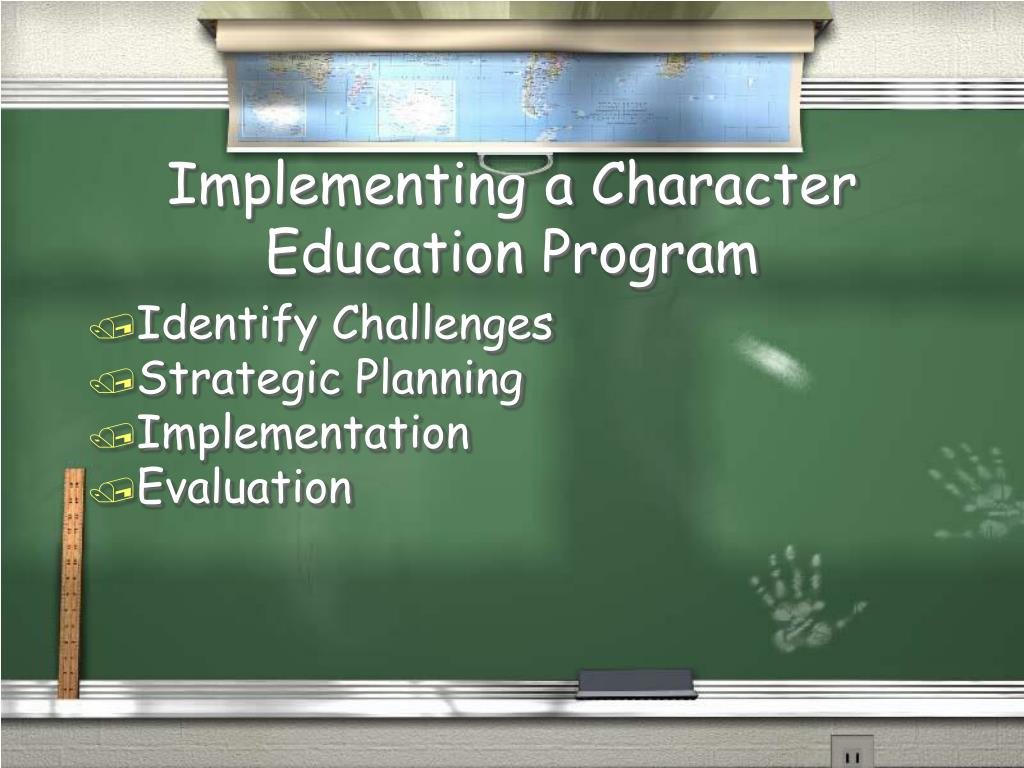 Implementing a Character Education Program

Identify Challenges
Strategic Planning
Implementation
Evaluation